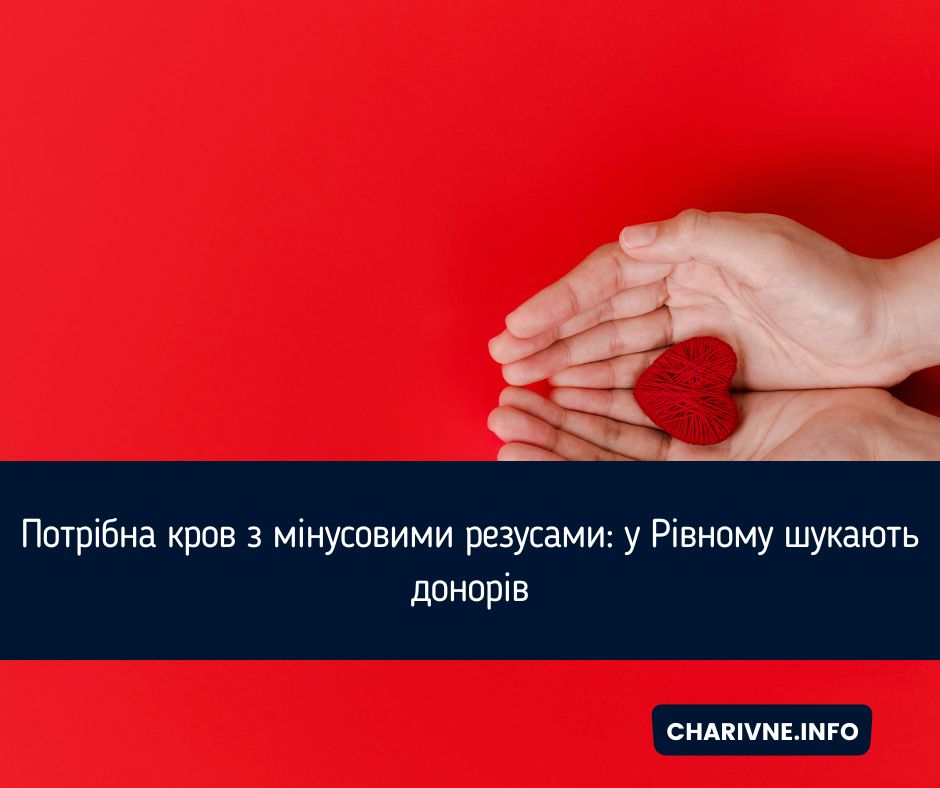 Потрібна кров з мінусовими резусами: у Рівному шукають донорів

CHARIVNE.INFO